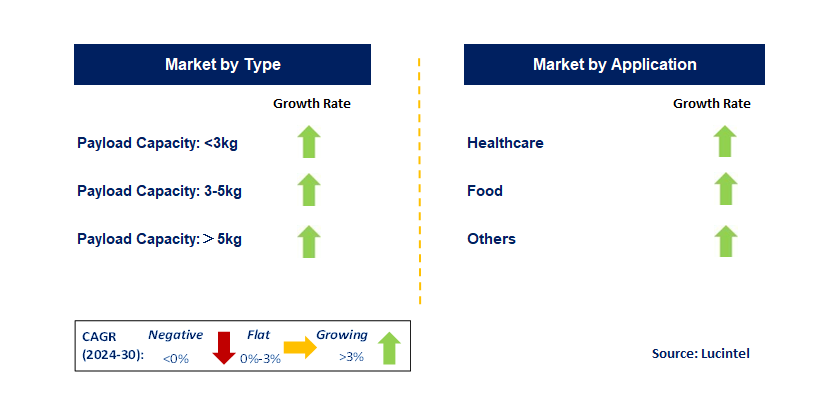 Market by Type

Growth Rate

Payload Capacity: <3kg

Payload Capacity: 3-5kg

Payload Capacity: > 5kg

Market by Application

Growth Rate

Healthcare

Food

Others

CAGR (2024-30): Negative <0% Flat 0%-3% Growing >3%

Source: Lucintel